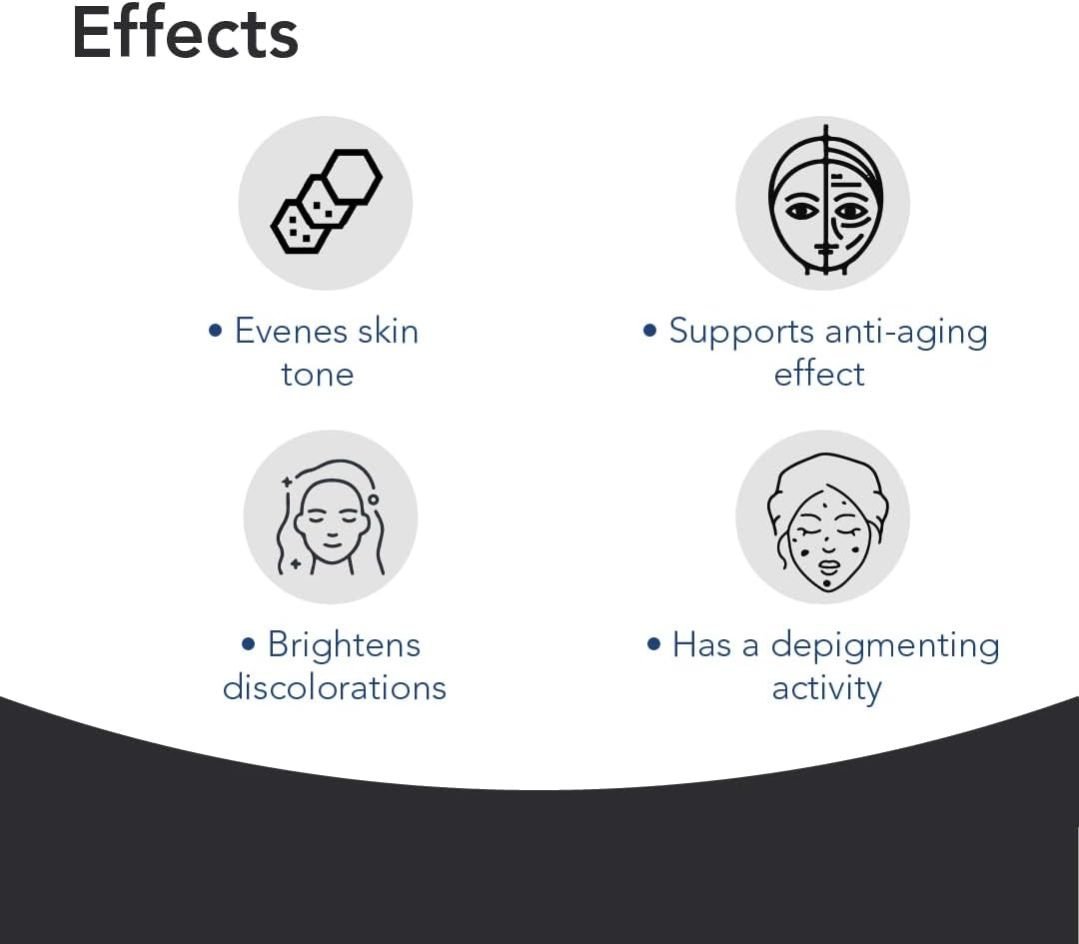 Effects

• Evenes skin tone

• Supports anti-aging effect

• Brightens discolorations

• Has a depigmenting activity